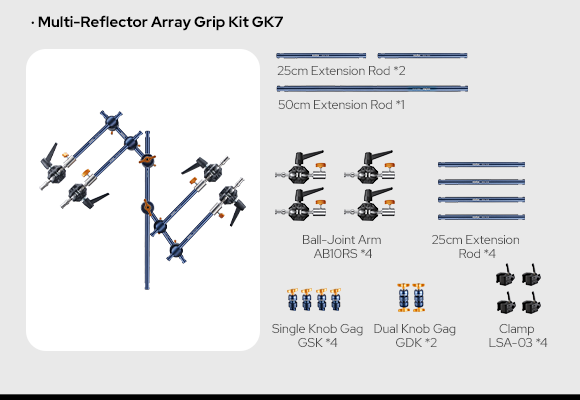 · Multi-Reflector Array Grip Kit GK7

25cm Extension Rod *2

50cm Extension Rod *1

Ball-Joint Arm AB10RS *4

25cm Extension Rod *4

Single Knob Gag GSK *4

Dual Knob Gag GDK *2

Clamp LSA-03 *4